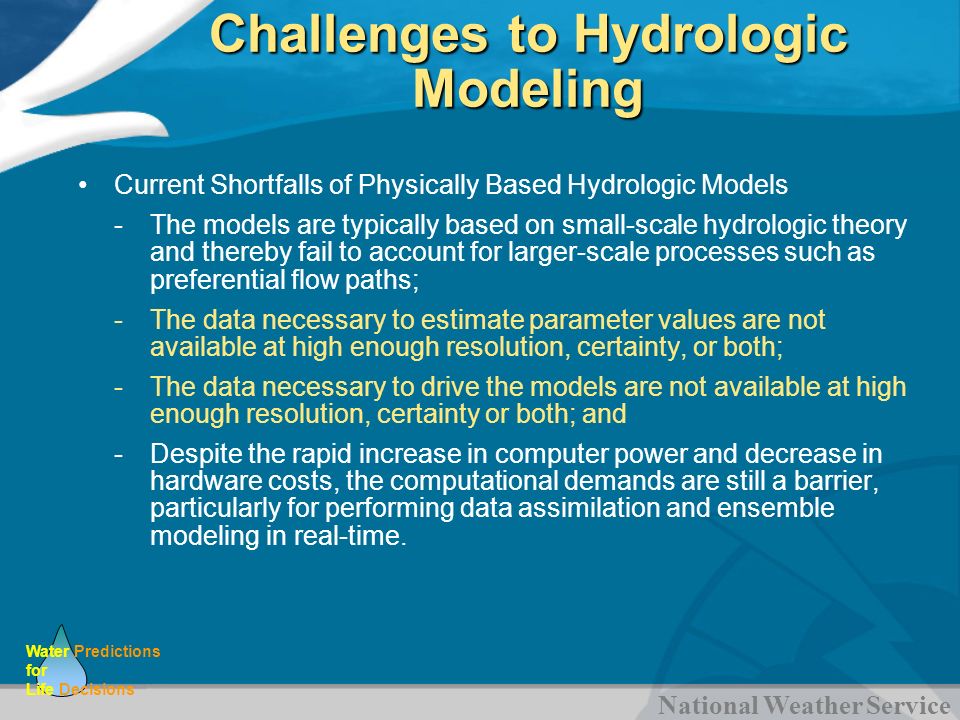 Challenges to Hydrologic Modeling

• Current Shortfalls of Physically Based Hydrologic Models

- The models are typically based on small-scale hydrologic theory and thereby fail to account for larger-scale processes such as preferential flow paths;

- The data necessary to estimate parameter values are not available at high enough resolution, certainty, or both;

- The data necessary to drive the models are not available at high enough resolution, certainty or both; and

- Despite the rapid increase in computer power and decrease in hardware costs, the computational demands are still a barrier, particularly for performing data assimilation and ensemble modeling in real-time.

Water Predictions for Life Decisions

National Weather Service